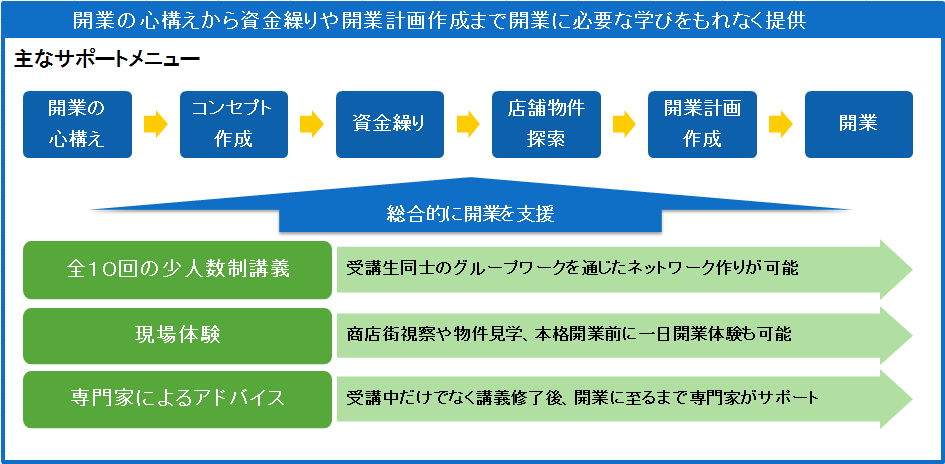 開業の心構えから資金繰りや開業計画作成まで開業に必要な学びをもれなく提供

主なサポートメニュー

開業の心構え

コンセプト作成

資金繰り

店舗物件探索

開業計画作成

開業

総合的に開業を支援

全10回の少人数制講義

受講生同士のグループワークを通じたネットワーク作りが可能

現場体験

商店街視察や物件見学、本格開業前に一日開業体験も可能

専門家によるアドバイス

受講中だけでなく講義修了後、開業に至るまで専門家がサポート